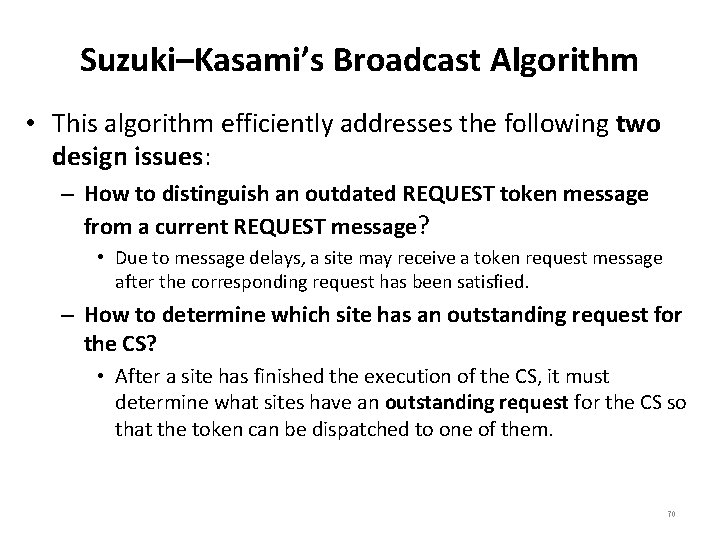 Suzuki–Kasami's Broadcast Algorithm

• This algorithm efficiently addresses the following two design issues:

– How to distinguish an outdated REQUEST token message from a current REQUEST message?

• Due to message delays, a site may receive a token request message after the corresponding request has been satisfied.

– How to determine which site has an outstanding request for the CS?

• After a site has finished the execution of the CS, it must determine what sites have an outstanding request for the CS so that the token can be dispatched to one of them.

70